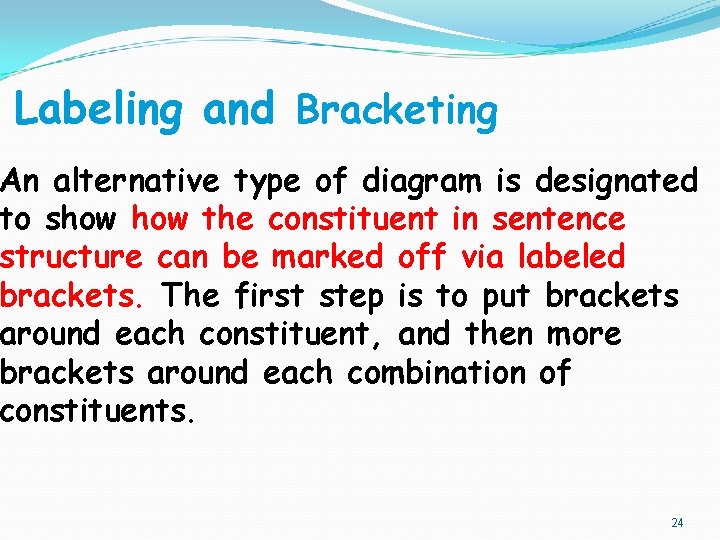 Labeling and Bracketing

An alternative type of diagram is designated to show how the constituent in sentence structure can be marked off via labeled brackets. The first step is to put brackets around each constituent, and then more brackets around each combination of constituents.

24